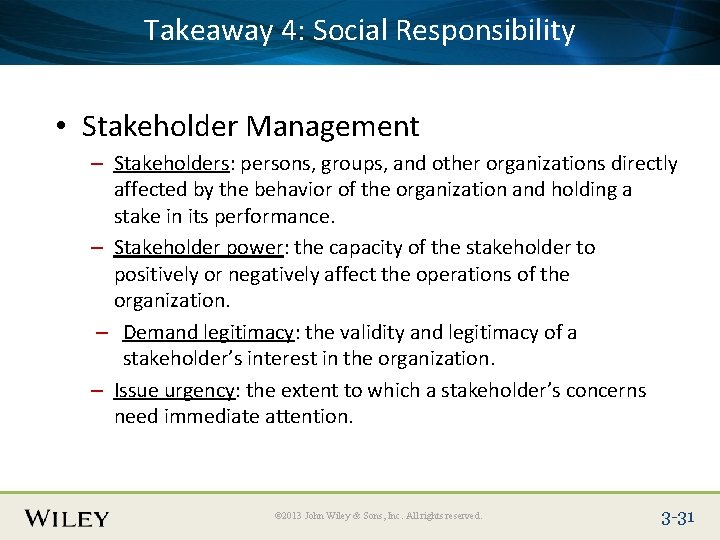 Takeaway 4: Social Responsibility

• Stakeholder Management

– Stakeholders: persons, groups, and other organizations directly affected by the behavior of the organization and holding a stake in its performance.

– Stakeholder power: the capacity of the stakeholder to positively or negatively affect the operations of the organization.

– Demand legitimacy: the validity and legitimacy of a stakeholder's interest in the organization.

– Issue urgency: the extent to which a stakeholder's concerns need immediate attention.

WILEY

©2013 John Wiley & Sons, Inc. All rights reserved.

3-31